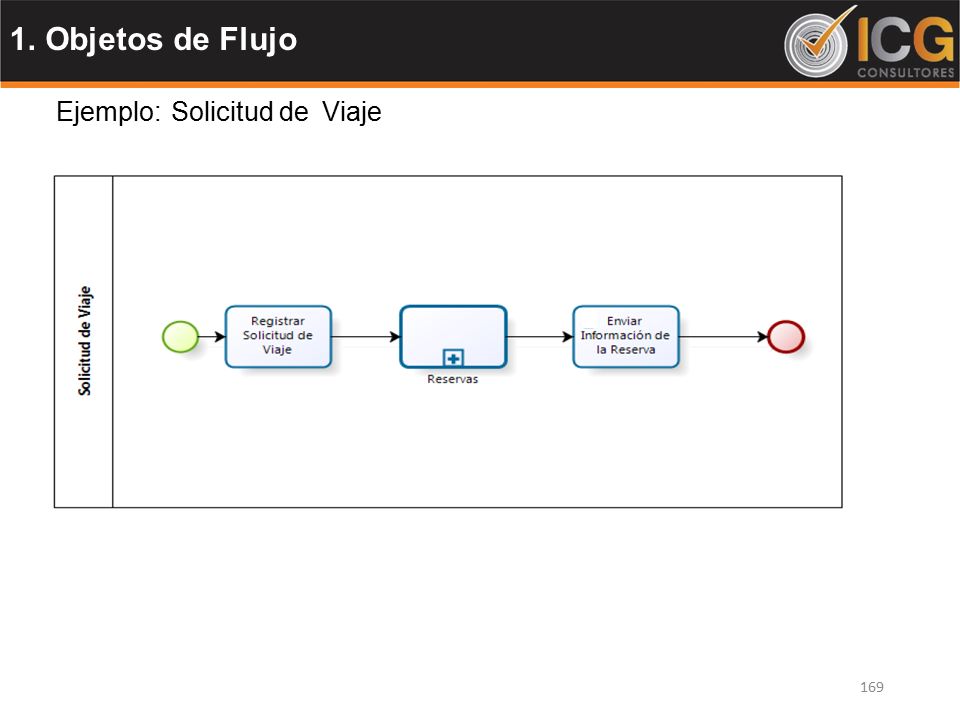 1. Objetos de Flujo

ICG CONSULTORES

Ejemplo: Solicitud de Viaje

Solicitud de Viaje

Registrar Solicitud de Viaje

Reservas

Enviar Información de la Reserva

169